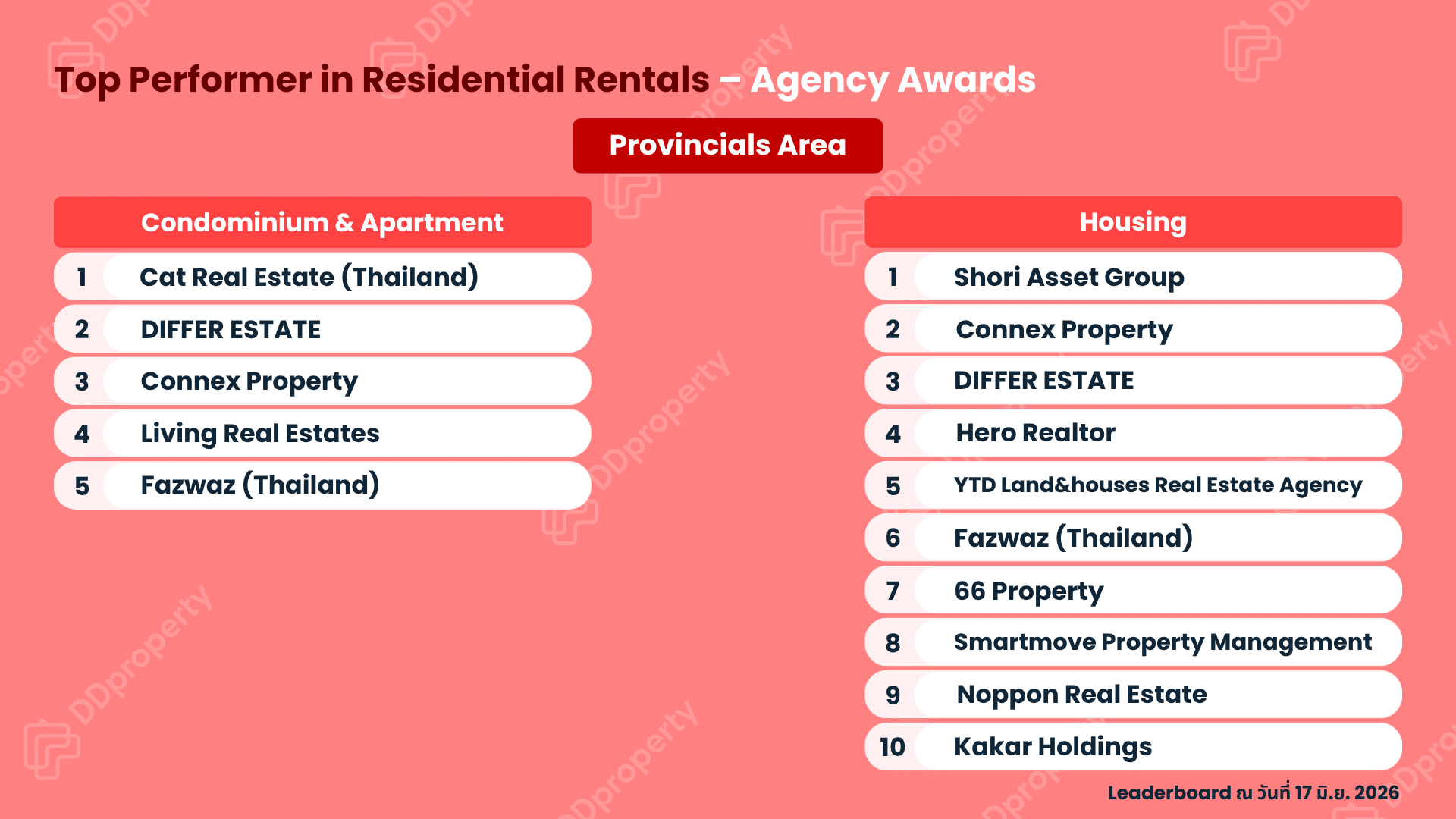 Top Performer in Residential Rentals – Agency Awards

Provincials Area

| Condominium & Apartment | |
|---|---|
| 1 | Cat Real Estate (Thailand) |
| 2 | DIFFER ESTATE |
| 3 | Connex Property |
| 4 | Living Real Estates |
| 5 | Fazwaz (Thailand) |

| Housing | |
|---|---|
| 1 | Shori Asset Group |
| 2 | Connex Property |
| 3 | DIFFER ESTATE |
| 4 | Hero Realtor |
| 5 | YTD Land&houses Real Estate Agency |
| 6 | Fazwaz (Thailand) |
| 7 | 66 Property |
| 8 | Smartmove Property Management |
| 9 | Noppon Real Estate |
| 10 | Kakar Holdings |

Leaderboard ณ วันที่ 17 มิ.ย. 2026

DDproperty